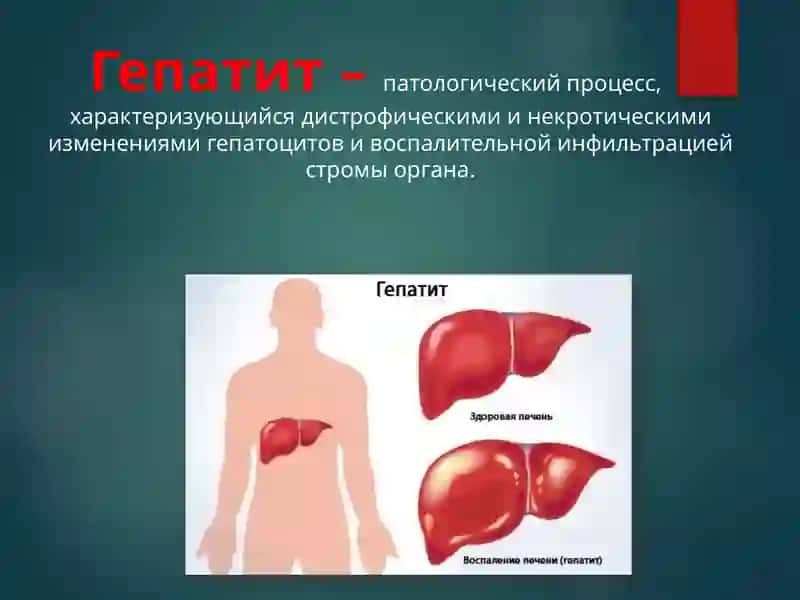 Гепатит – патологический процесс, характеризующийся дистрофическими и некротическими изменениями гепатоцитов и воспалительной инфильтрацией стромы органа.

Гепатит

Здоровая печень

Воспаление печени (гепатит)